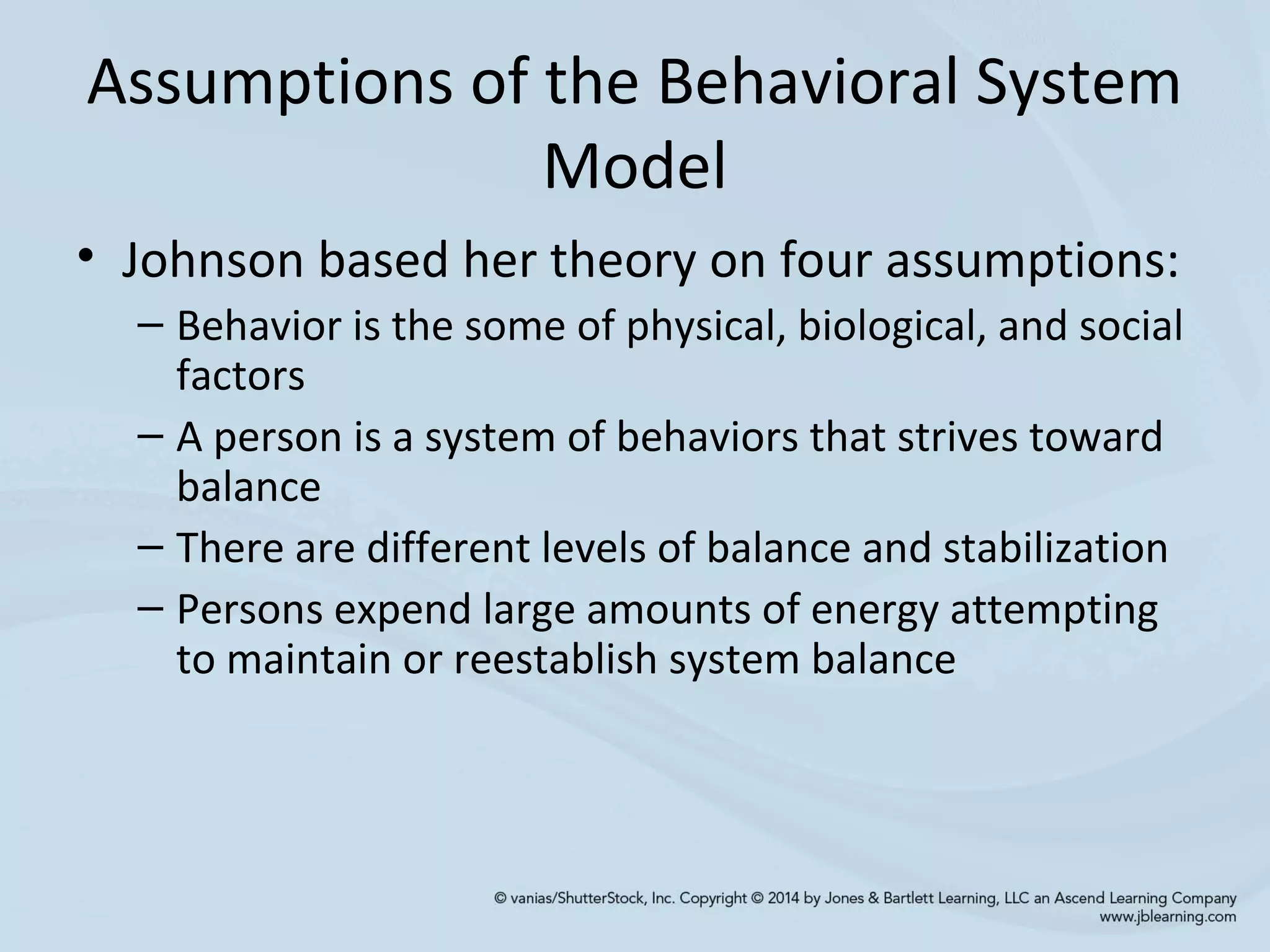 Assumptions of the Behavioral System Model

• Johnson based her theory on four assumptions:
– Behavior is the some of physical, biological, and social factors
– A person is a system of behaviors that strives toward balance
– There are different levels of balance and stabilization
– Persons expend large amounts of energy attempting to maintain or reestablish system balance

© vanias/ShutterStock, Inc. Copyright © 2014 by Jones & Bartlett Learning, LLC an Ascend Learning Company
www.jblearning.com